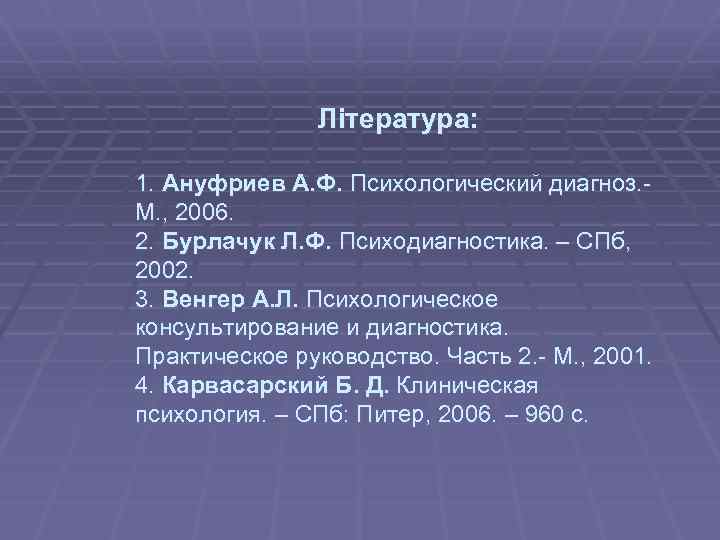 Література:

1. Ануфриев А.Ф. Психологический диагноз.- М., 2006.
2. Бурлачук Л.Ф. Психодиагностика. – СПб, 2002.
3. Венгер А.Л. Психологическое консультирование и диагностика. Практическое руководство. Часть 2.- М., 2001.
4. Карвасарский Б. Д. Клиническая психология. – СПб: Питер, 2006. – 960 с.